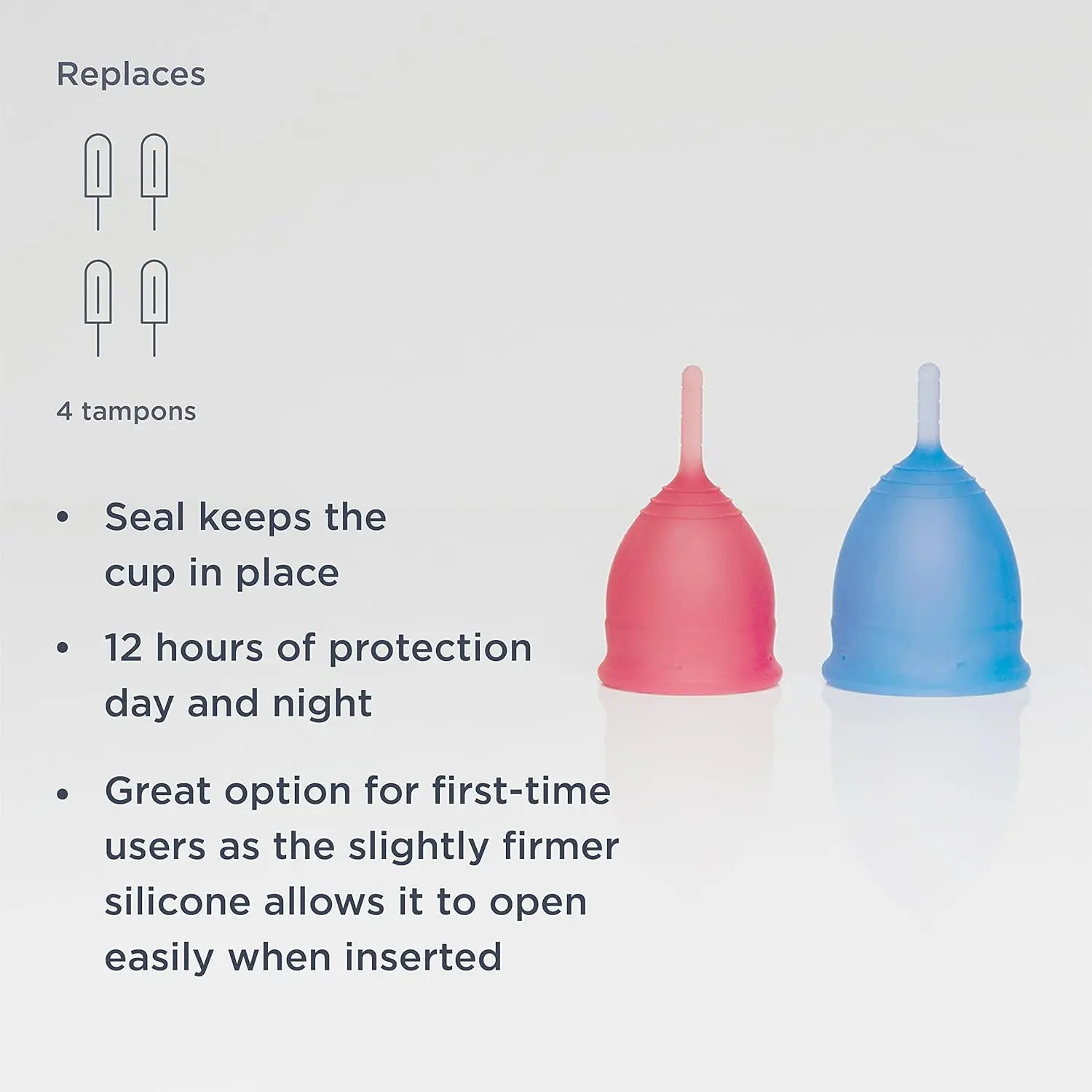 Replaces

4 tampons

• Seal keeps the cup in place

• 12 hours of protection day and night

• Great option for first-time users as the slightly firmer silicone allows it to open easily when inserted